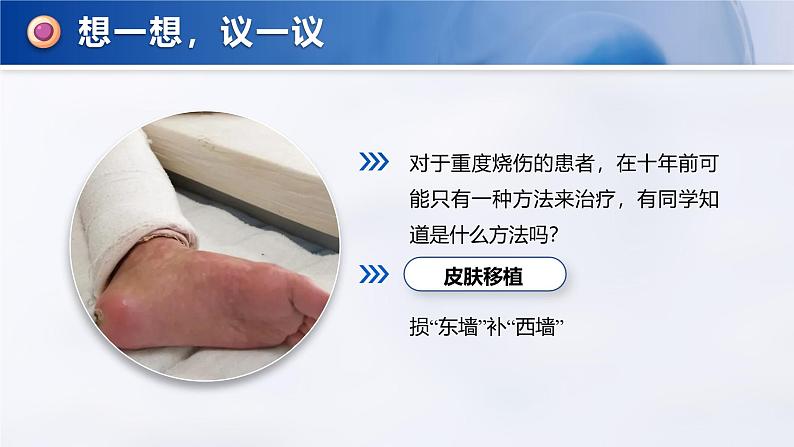 想一想，议一议

对于重度烧伤的患者，在十年前可能只有一种方法来治疗，有同学知道是什么方法吗？

皮肤移植

损“东墙”补“西墙”